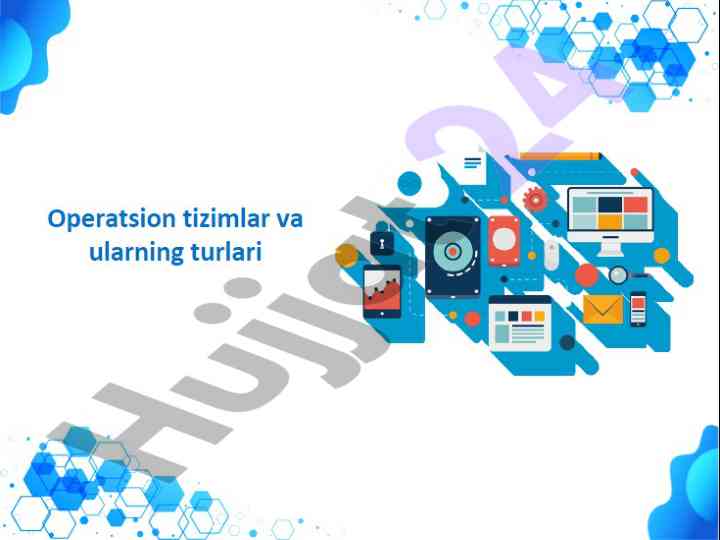 Operatsion tizimlar va ularning turlari

Hujjat24